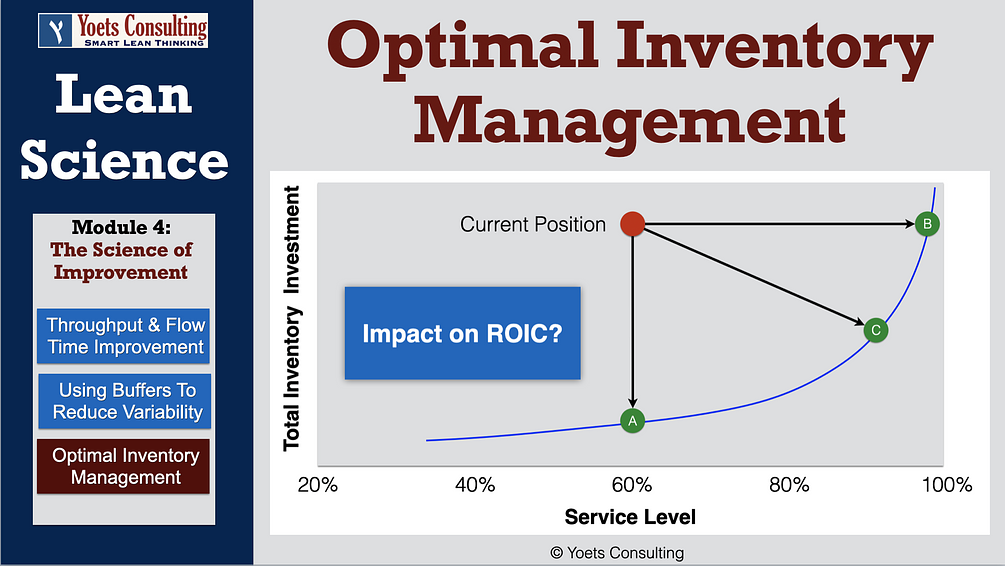 Yoets Consulting
SMART LEAN THINKING

Lean Science

Module 4:
The Science of Improvement

Throughput & Flow Time Improvement

Using Buffers To Reduce Variability

Optimal Inventory Management

Optimal Inventory Management

Total Inventory Investment

Current Position

B

C

A

Impact on ROIC?

20%
40%
60%
80%
100%

Service Level

© Yoets Consulting